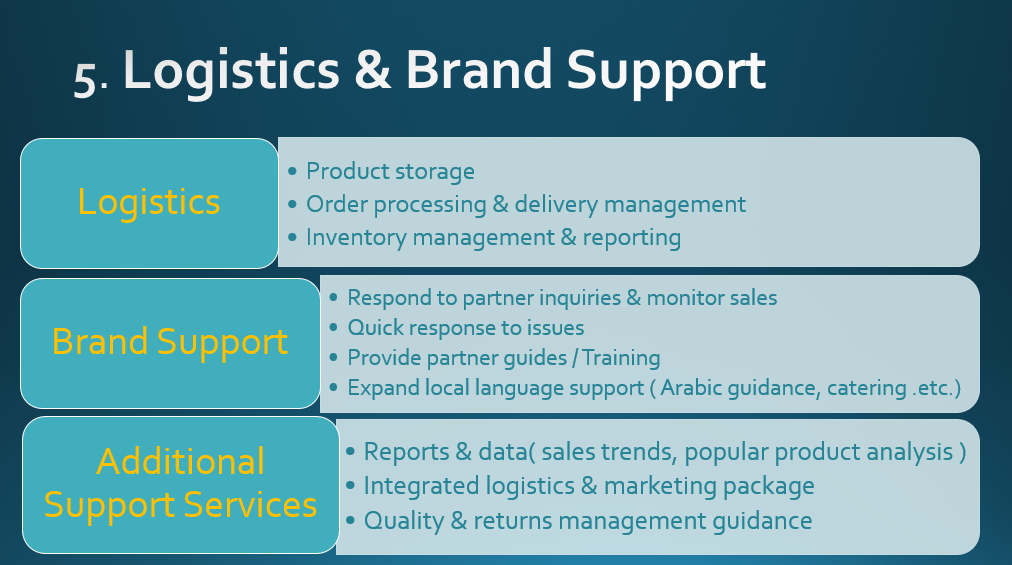 5. Logistics & Brand Support

Logistics

• Product storage
• Order processing & delivery management
• Inventory management & reporting

Brand Support

• Respond to partner inquiries & monitor sales
• Quick response to issues
• Provide partner guides / Training
• Expand local language support ( Arabic guidance, catering .etc.)

Additional Support Services

• Reports & data( sales trends, popular product analysis )
• Integrated logistics & marketing package
• Quality & returns management guidance